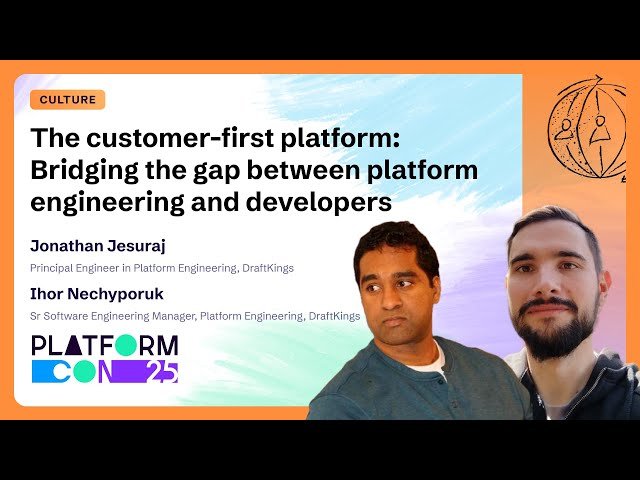 CULTURE

The customer-first platform: Bridging the gap between platform engineering and developers

Jonathan Jesuraj

Principal Engineer in Platform Engineering, DraftKings

Ihor Nechyporuk

Sr Software Engineering Manager, Platform Engineering, DraftKings

PLATFORM CON 25